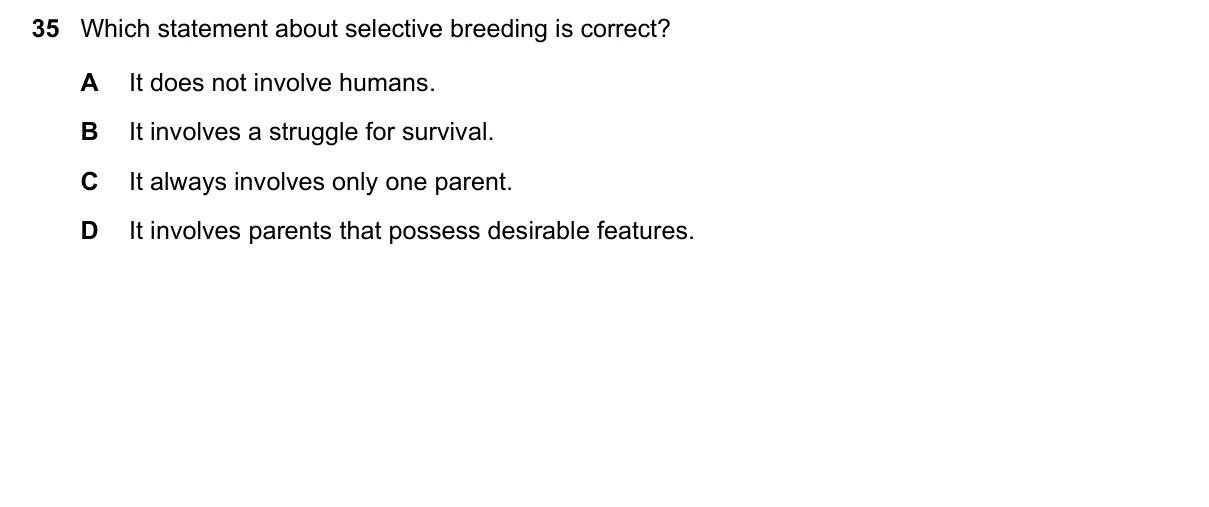 35 Which statement about selective breeding is correct?

A It does not involve humans.

B It involves a struggle for survival.

C It always involves only one parent.

D It involves parents that possess desirable features.